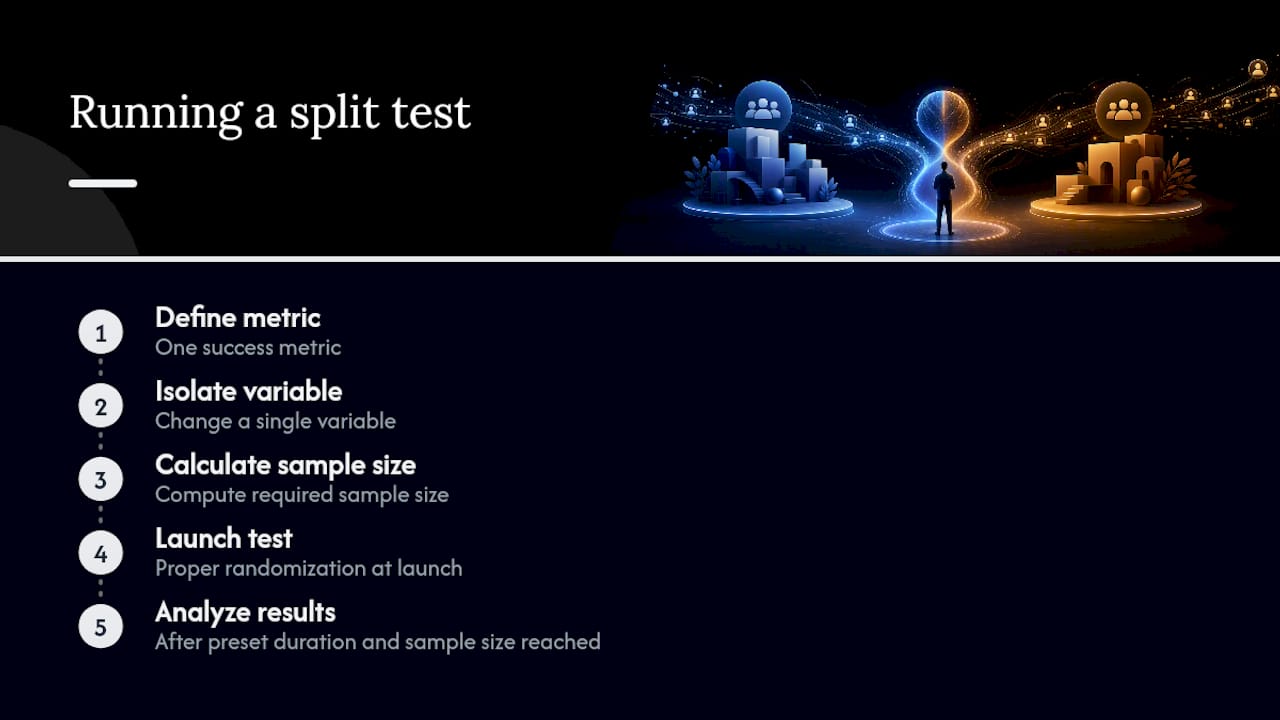 Running a split test

1
Define metric
One success metric

2
Isolate variable
Change a single variable

3
Calculate sample size
Compute required sample size

4
Launch test
Proper randomization at launch

5
Analyze results
After preset duration and sample size reached